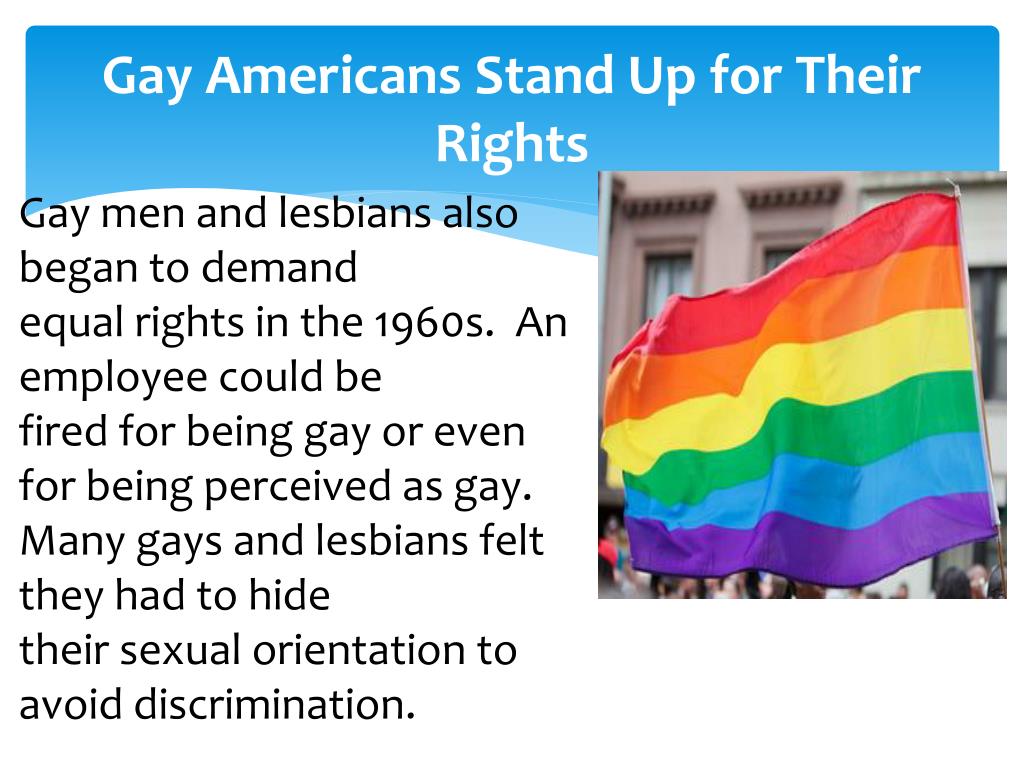 Gay Americans Stand Up for Their Rights

Gay men and lesbians also began to demand equal rights in the 1960s.  An employee could be fired for being gay or even for being perceived as gay. Many gays and lesbians felt they had to hide their sexual orientation to avoid discrimination.